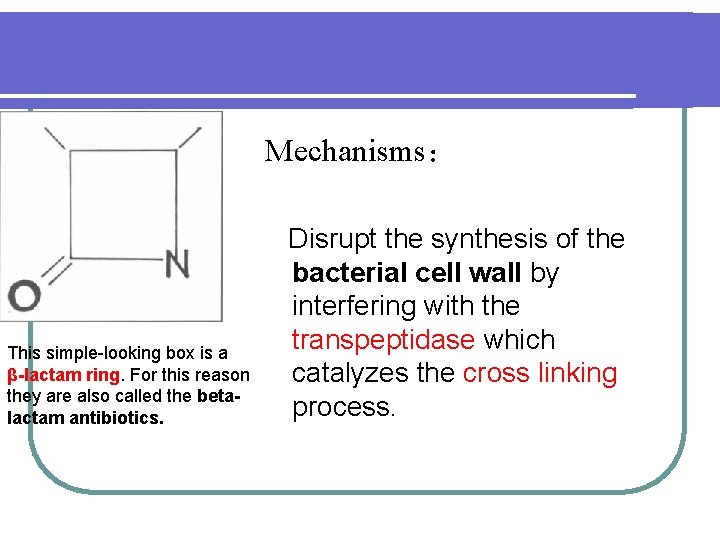 N

O

This simple-looking box is a β-lactam ring. For this reason they are also called the beta-lactam antibiotics.

Mechanisms：

Disrupt the synthesis of the bacterial cell wall by interfering with the transpeptidase which catalyzes the cross linking process.